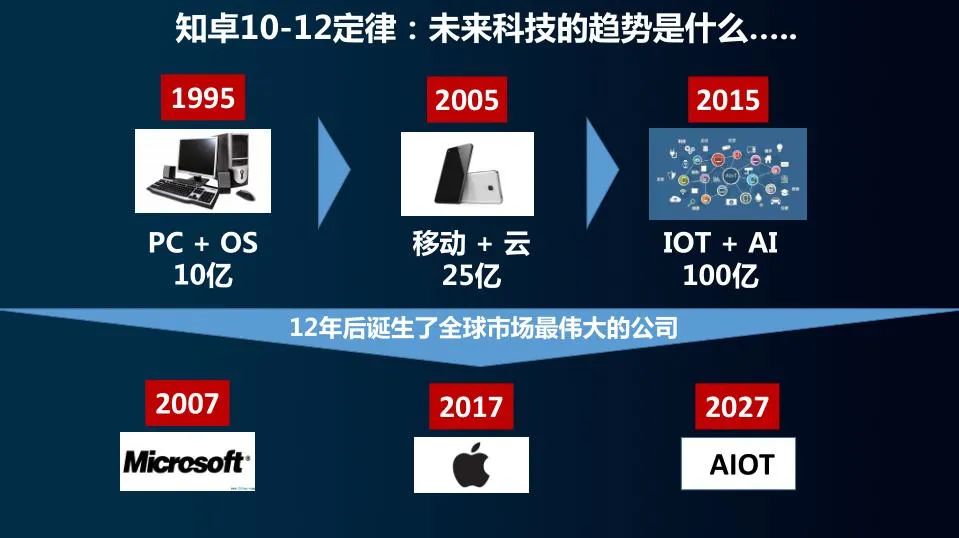 知卓10-12定律：未来科技的趋势是什么.....

1995

PC + OS
10亿

2005

移动 + 云
25亿

2015

IOT + AI
100亿

12年后诞生了全球市场最伟大的公司

2007

Microsoft

2017

2027

AIOT